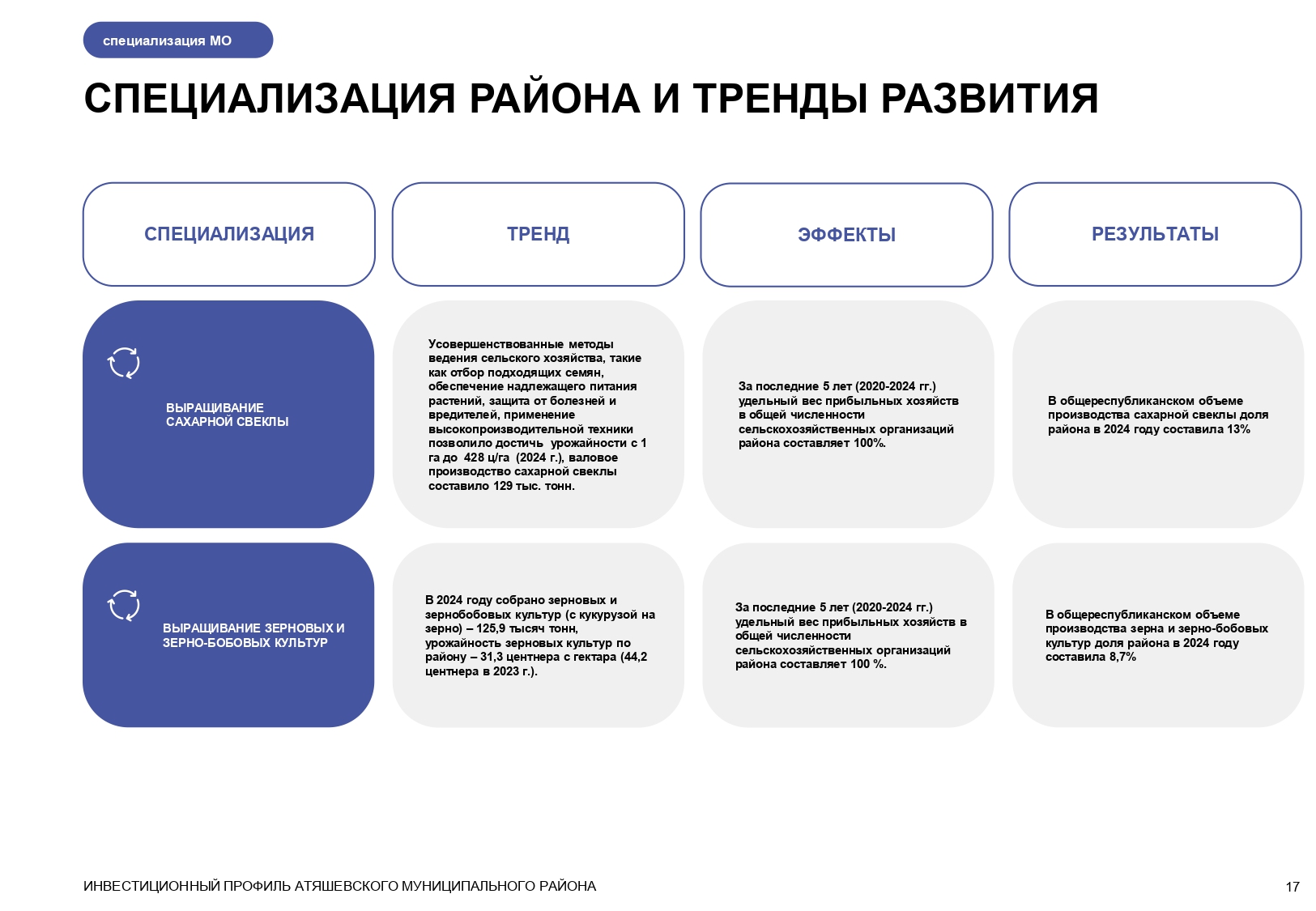 специализация МО

СПЕЦИАЛИЗАЦИЯ РАЙОНА И ТРЕНДЫ РАЗВИТИЯ

| СПЕЦИАЛИЗАЦИЯ | ТРЕНД | ЭФФЕКТЫ | РЕЗУЛЬТАТЫ |
|---|---|---|---|
| ВЫРАЩИВАНИЕ САХАРНОЙ СВЕКЛЫ | Усовершенствованные методы ведения сельского хозяйства, такие как отбор подходящих семян, обеспечение надлежащего питания растений, защита от болезней и вредителей, применение высокопроизводительной техники позволило достичь урожайности с 1 га до 428 ц/га (2024 г.), валовое производство сахарной свеклы составило 129 тыс. тонн. | За последние 5 лет (2020-2024 гг.) удельный вес прибыльных хозяйств в общей численности сельскохозяйственных организаций района составляет 100%. | В общереспубликанском объеме производства сахарной свеклы доля района в 2024 году составила 13% |
| ВЫРАЩИВАНИЕ ЗЕРНОВЫХ И ЗЕРНО-БОБОВЫХ КУЛЬТУР | В 2024 году собрано зерновых и зернобобовых культур (с кукурузой на зерно) – 125,9 тысяч тонн, урожайность зерновых культур по району – 31,3 центнера с гектара (44,2 центнера в 2023 г.). | За последние 5 лет (2020-2024 гг.) удельный вес прибыльных хозяйств в общей численности сельскохозяйственных организаций района составляет 100 %. | В общереспубликанском объеме производства зерна и зерно-бобовых культур доля района в 2024 году составила 8,7% |

ИНВЕСТИЦИОННЫЙ ПРОФИЛЬ АТЯШЕВСКОГО МУНИЦИПАЛЬНОГО РАЙОНА

17